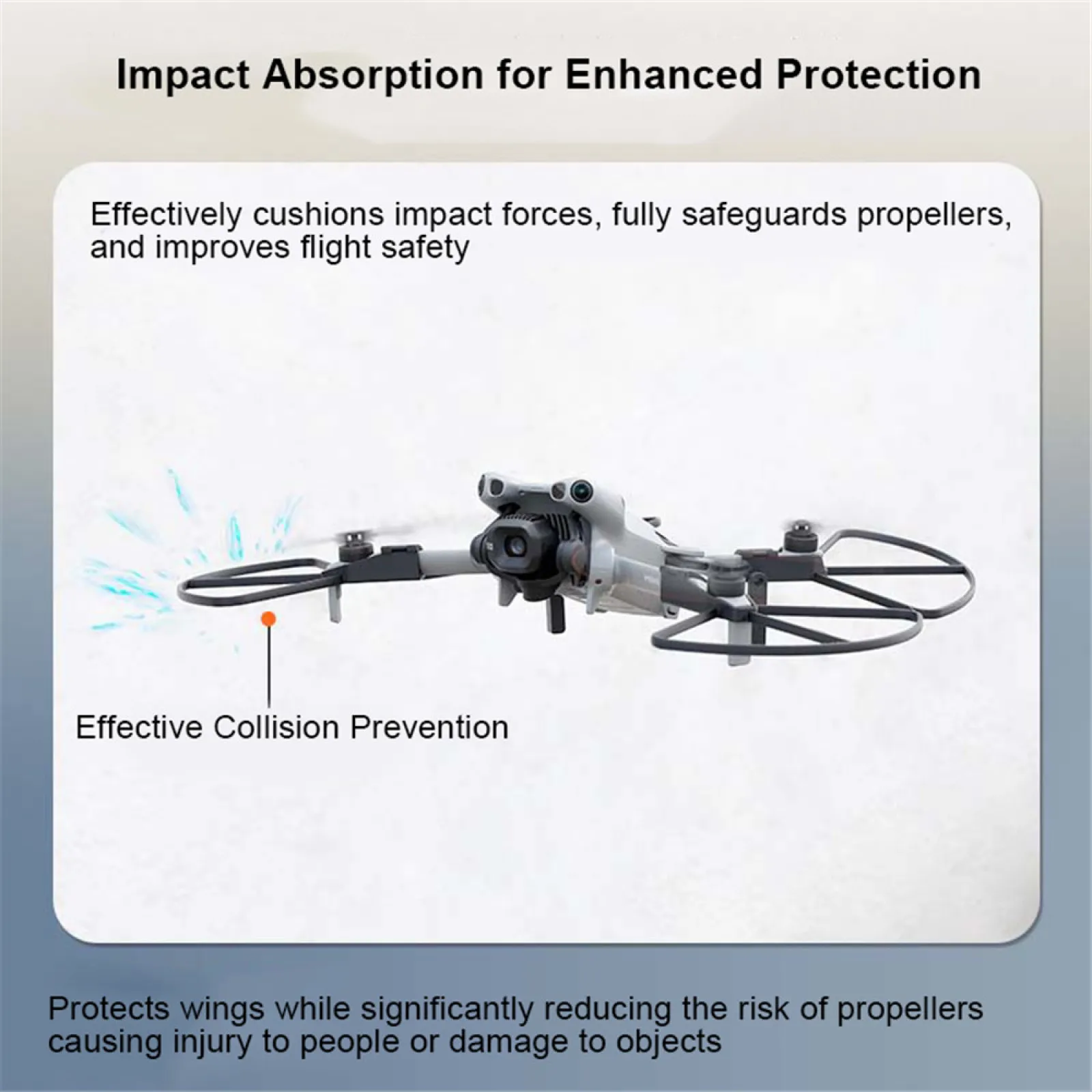 Impact Absorption for Enhanced Protection

Effectively cushions impact forces, fully safeguards propellers, and improves flight safety

Effective Collision Prevention

Protects wings while significantly reducing the risk of propellers causing injury to people or damage to objects